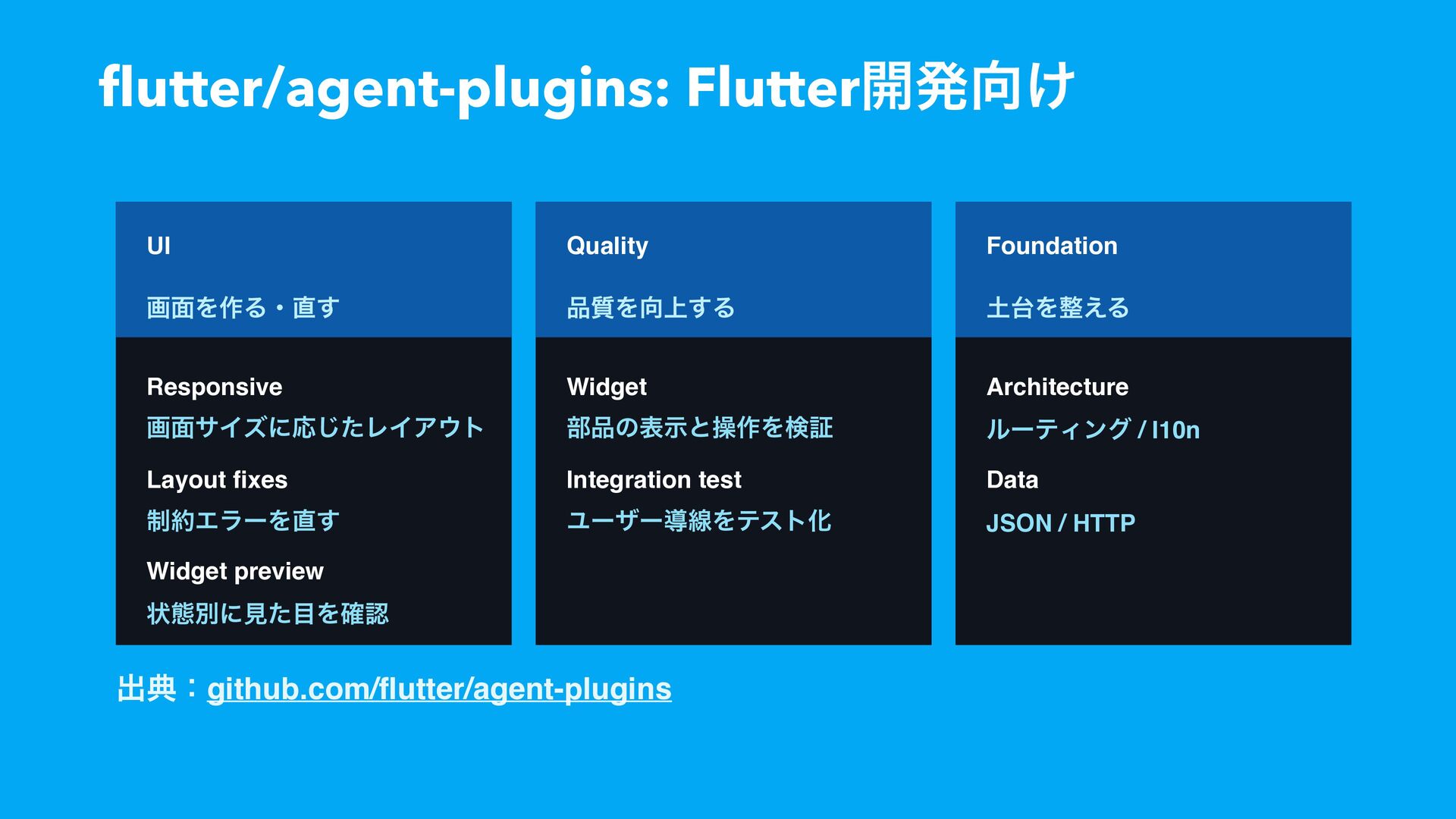 flutter/agent-plugins: Flutter開発向け

UI

画面を作る・直す

Responsive

画面サイズに応じたレイアウト

Layout fixes

制約エラーを直す

Widget preview

状態別に見た目を確認

Quality

品質を向上する

Widget

部品の表示と操作を検証

Integration test

ユーザー導線をテスト化

Foundation

土台を整える

Architecture

ルーティング / l10n

Data

JSON / HTTP

出典：github.com/flutter/agent-plugins